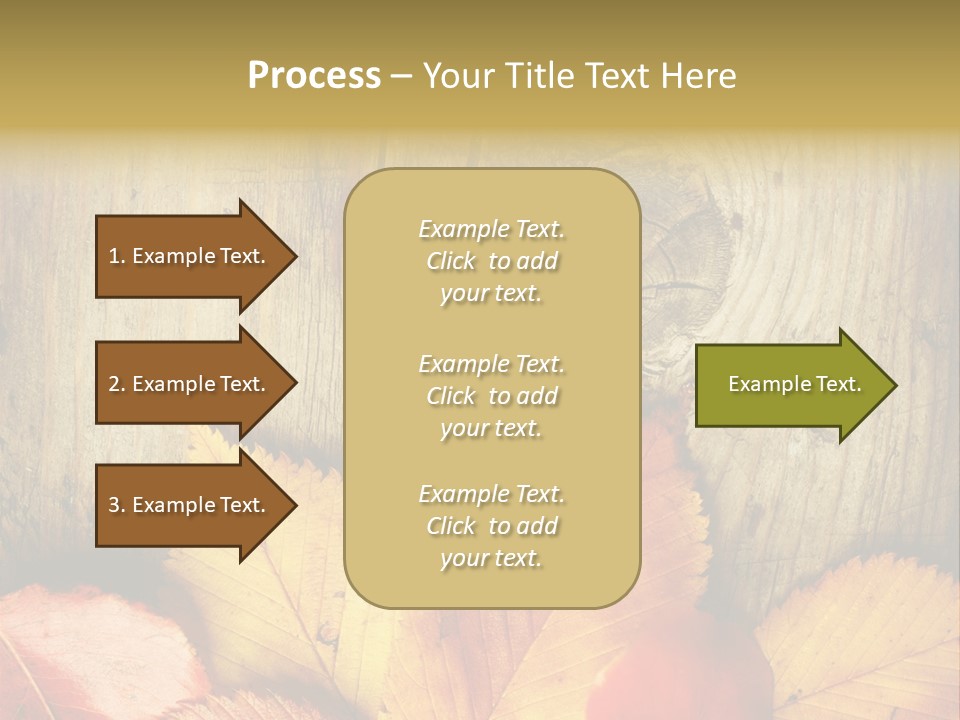 Process – Your Title Text Here

1. Example Text.

2. Example Text.

3. Example Text.

Example Text. Click to add your text.

Example Text. Click to add your text.

Example Text. Click to add your text.

Example Text.